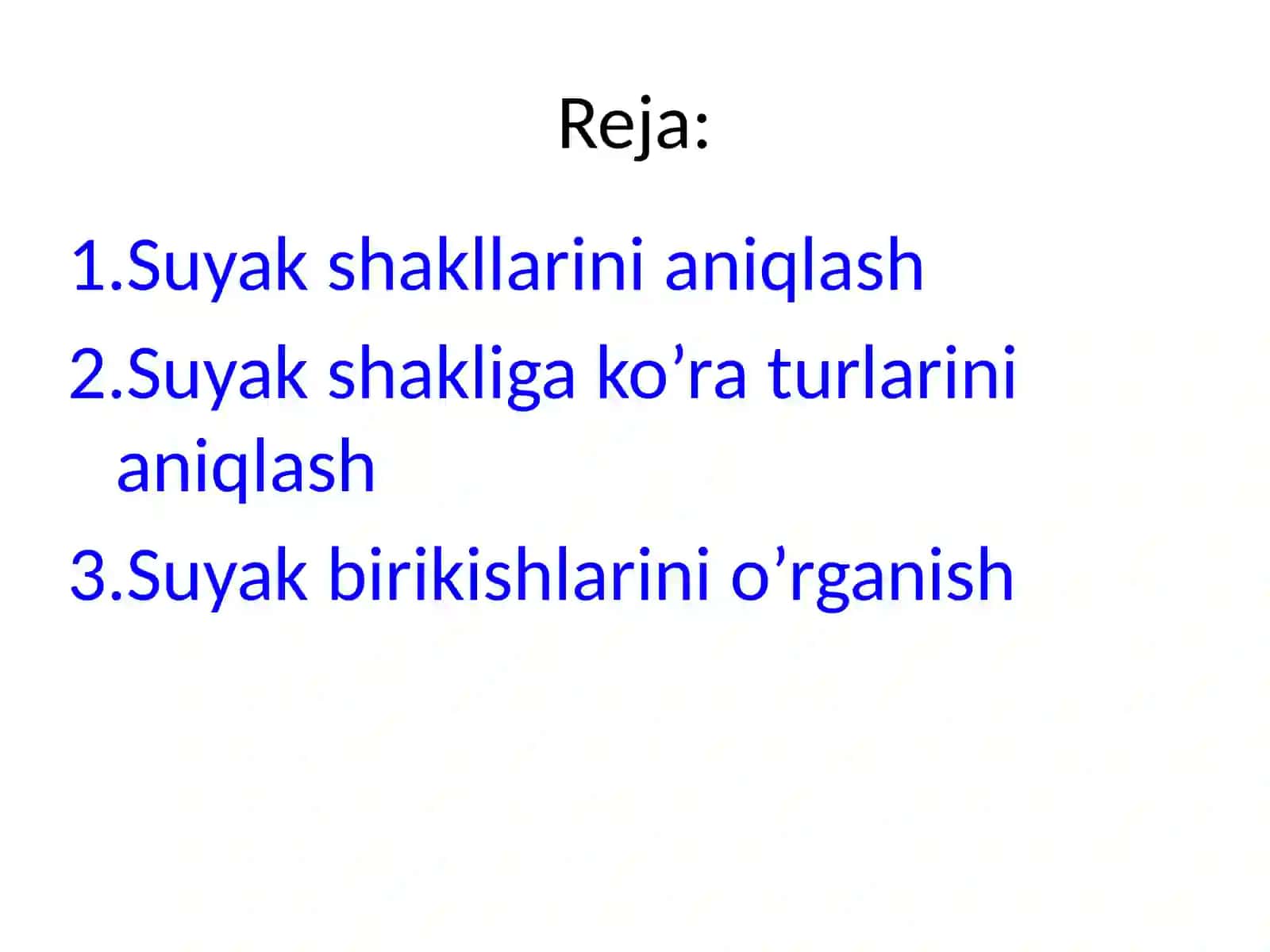 Reja:

1.Suyak shakllarini aniqlash

2.Suyak shakliga ko’ra turlarini aniqlash

3.Suyak birikishlarini o’rganish